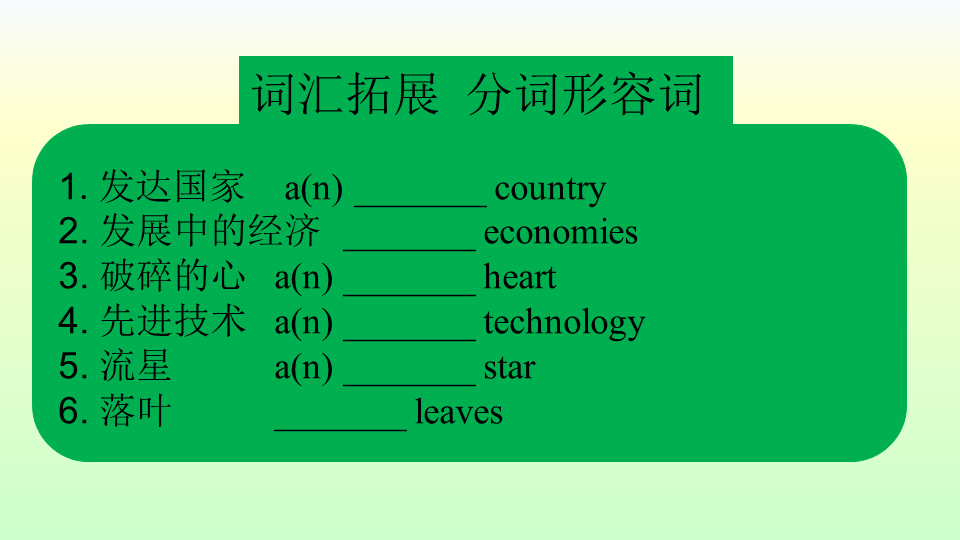 词汇拓展 分词形容词

1. 发达国家 a(n) ________ country
2. 发展中的经济 ________ economies
3. 破碎的心 a(n) ________ heart
4. 先进技术 a(n) ________ technology
5. 流星 a(n) ________ star
6. 落叶 ________ leaves